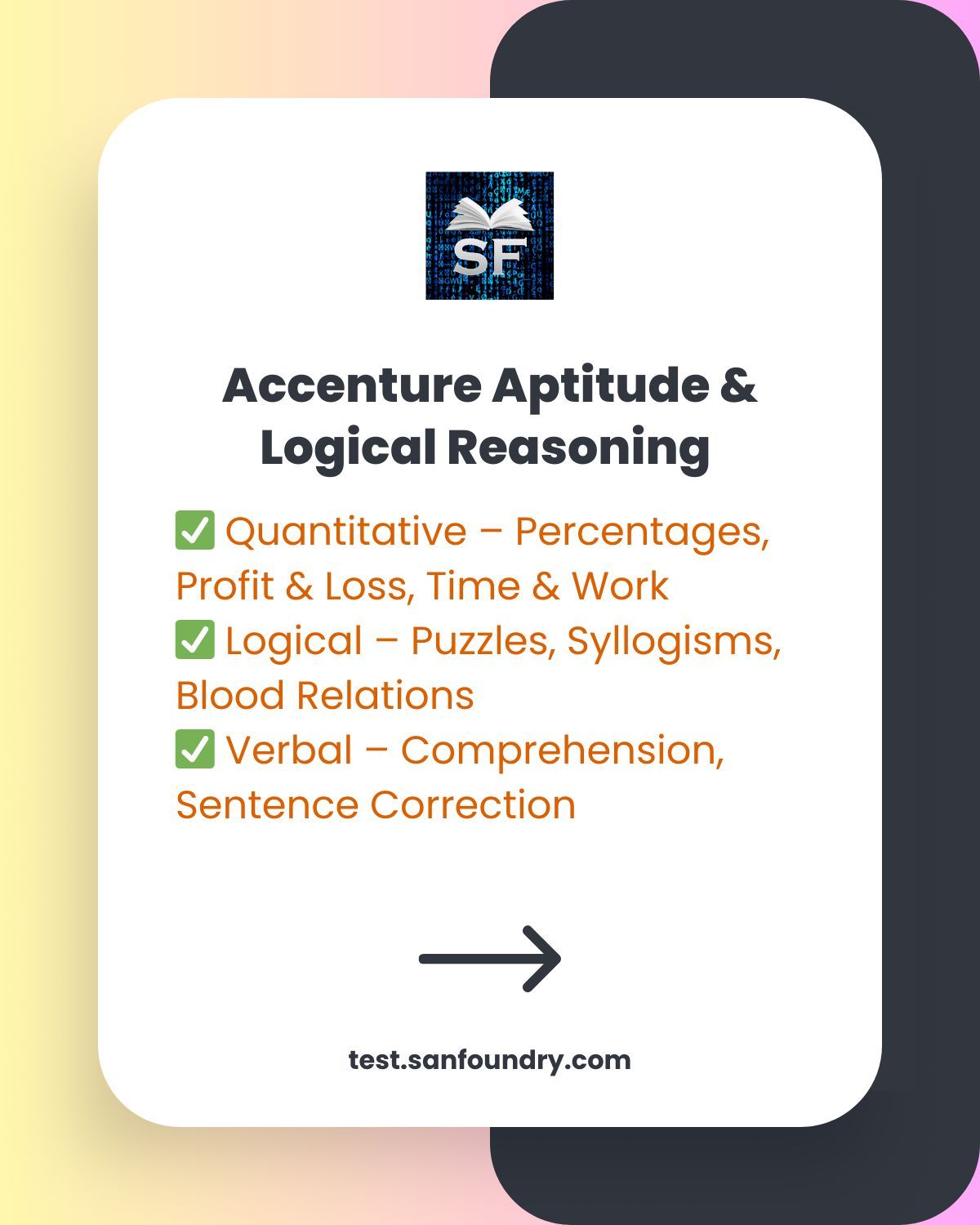 SF

Accenture Aptitude & Logical Reasoning

✅ Quantitative – Percentages, Profit & Loss, Time & Work
✅ Logical – Puzzles, Syllogisms, Blood Relations
✅ Verbal – Comprehension, Sentence Correction

test.sanfoundry.com